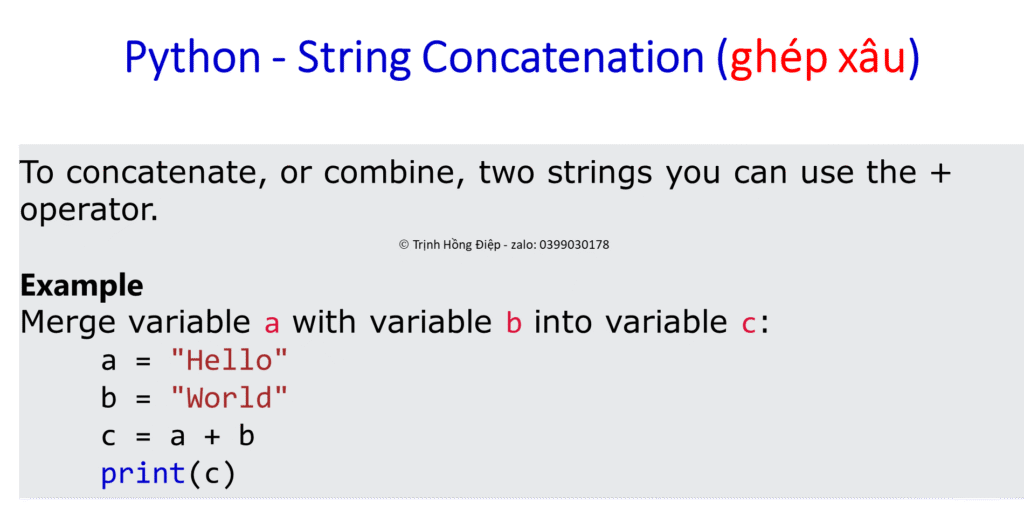 Python - String Concatenation (ghép xâu)

To concatenate, or combine, two strings you can use the + operator.

© Trịnh Hồng Điệp - zalo: 0399030178

**Example**
Merge variable a with variable b into variable c:

a = "Hello"
b = "World"
c = a + b
print(c)